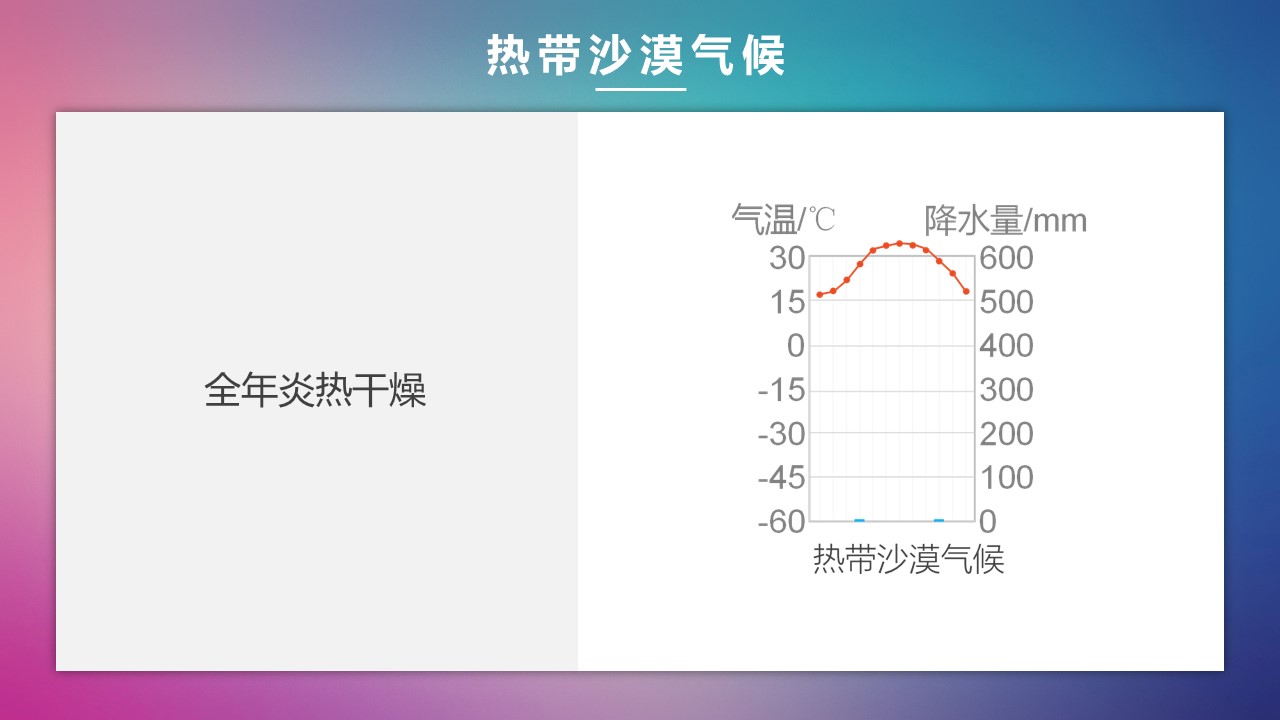 热带沙漠气候

全年炎热干燥

气温/℃ 降水量/mm

30 15 0 -15 -30 -45 -60

600 500 400 300 200 100 0

热带沙漠气候